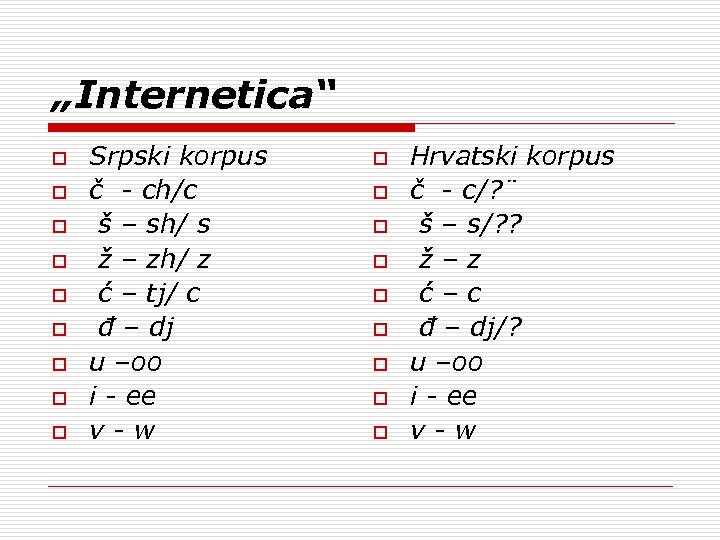 „Internetica“

Srpski korpus
č - ch/c
š – sh/ s
ž – zh/ z
ć – tj/ c
đ – dj
u –oo
i - ee
v - w

Hrvatski korpus
č - c/?¨
š – s/??
ž – z
ć – c
đ – dj/?
u –oo
i - ee
v - w